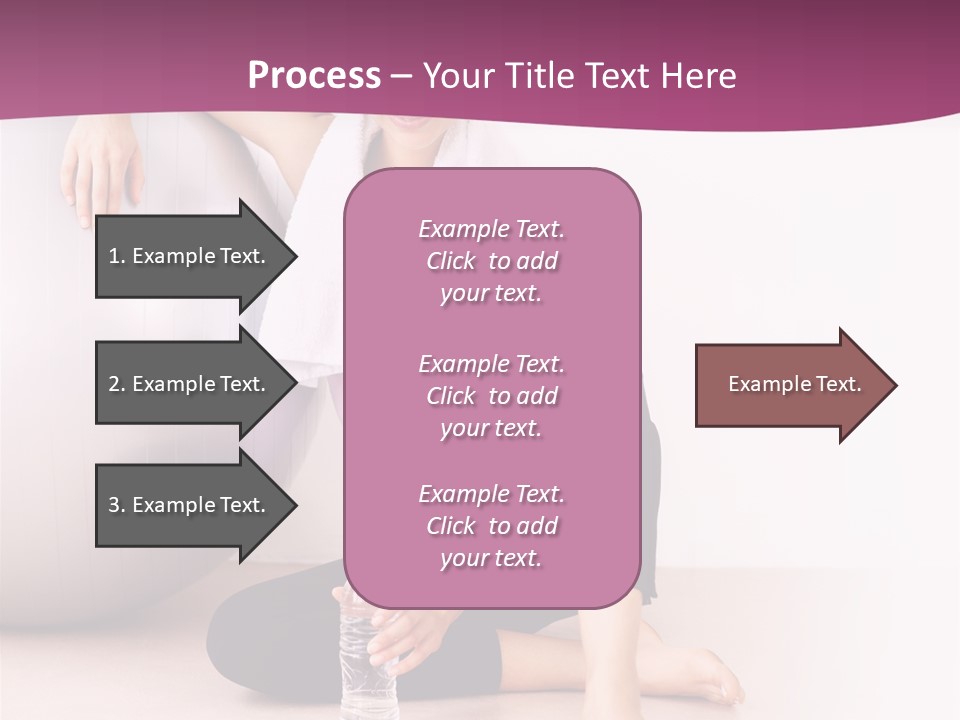 Process – Your Title Text Here

1. Example Text.

2. Example Text.

3. Example Text.

Example Text. Click to add your text.

Example Text. Click to add your text.

Example Text. Click to add your text.

Example Text.